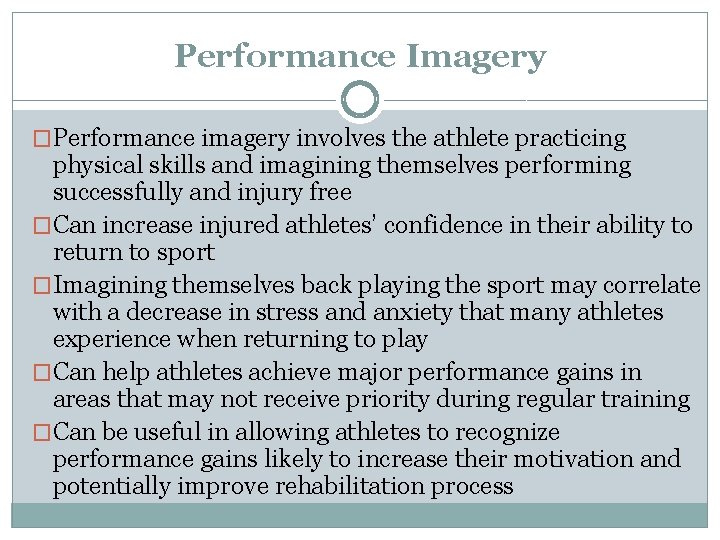 Performance Imagery

□ Performance imagery involves the athlete practicing physical skills and imagining themselves performing successfully and injury free

□ Can increase injured athletes' confidence in their ability to return to sport

□ Imagining themselves back playing the sport may correlate with a decrease in stress and anxiety that many athletes experience when returning to play

□ Can help athletes achieve major performance gains in areas that may not receive priority during regular training

□ Can be useful in allowing athletes to recognize performance gains likely to increase their motivation and potentially improve rehabilitation process